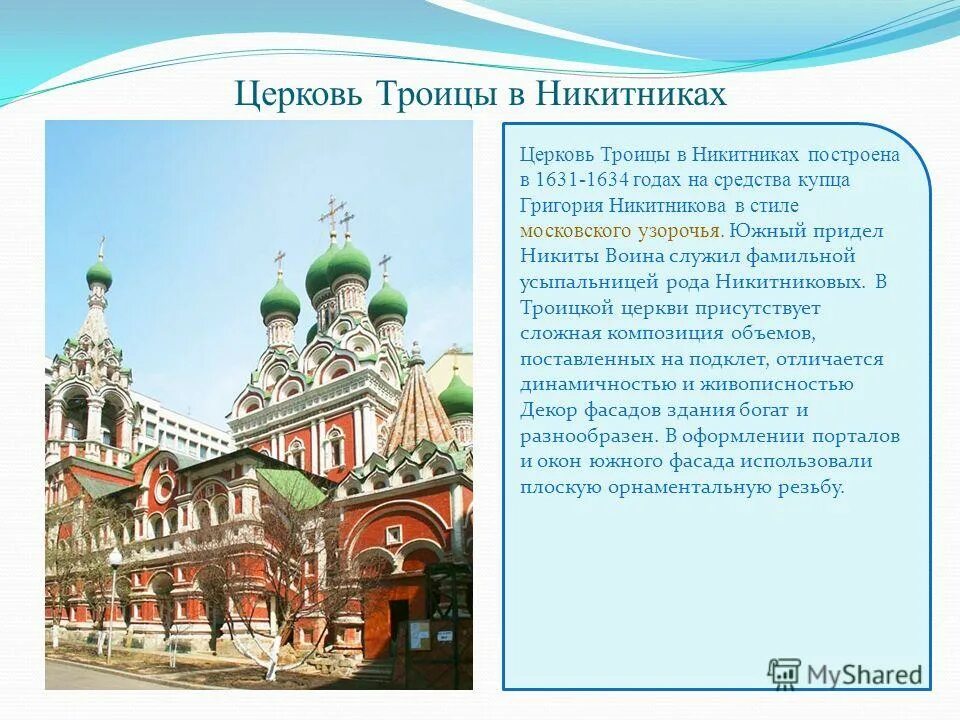 Церковь Троицы в Никитниках

Церковь Троицы в Никитниках построена в 1631-1634 годах на средства купца Григория Никитникова в стиле московского узорочья. Южный придел Никиты Воина служил фамильной усыпальницей рода Никитниковых. В Троицкой церкви присутствует сложная композиция объемов, поставленных на подклет, отличается динамичностью и живописностью Декор фасадов здания богат и разнообразен. В оформлении порталов и окон южного фасада использовали плоскую орнаментальную резьбу.

MyShared